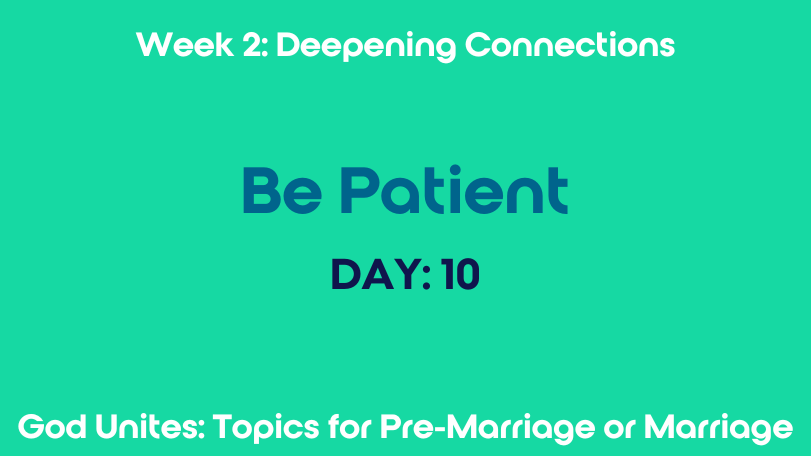 Week 2: Deepening Connections

Be Patient

DAY: 10

God Unites: Topics for Pre-Marriage or Marriage